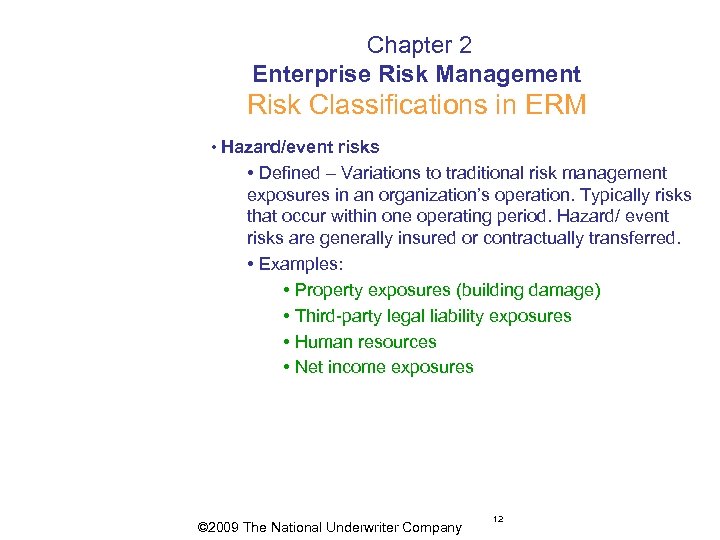 Chapter 2
Enterprise Risk Management
Risk Classifications in ERM

• Hazard/event risks

• Defined – Variations to traditional risk management exposures in an organization's operation. Typically risks that occur within one operating period. Hazard/ event risks are generally insured or contractually transferred.

• Examples:

• Property exposures (building damage)

• Third-party legal liability exposures

• Human resources

• Net income exposures

©2009 The National Underwriter Company

12